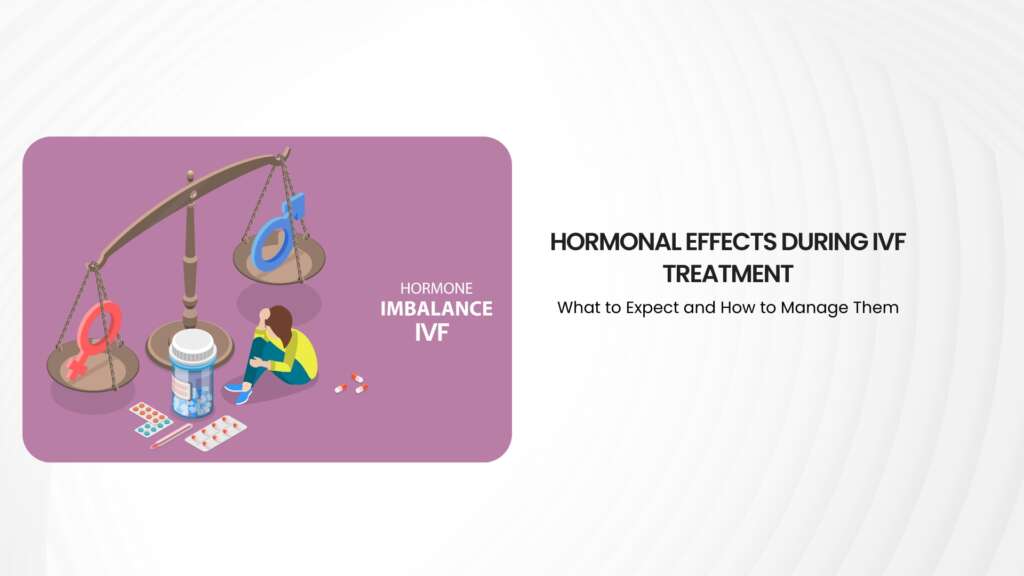 HORMONE
IMBALANCE
IVF

HORMONAL EFFECTS DURING IVF TREATMENT

What to Expect and How to Manage Them